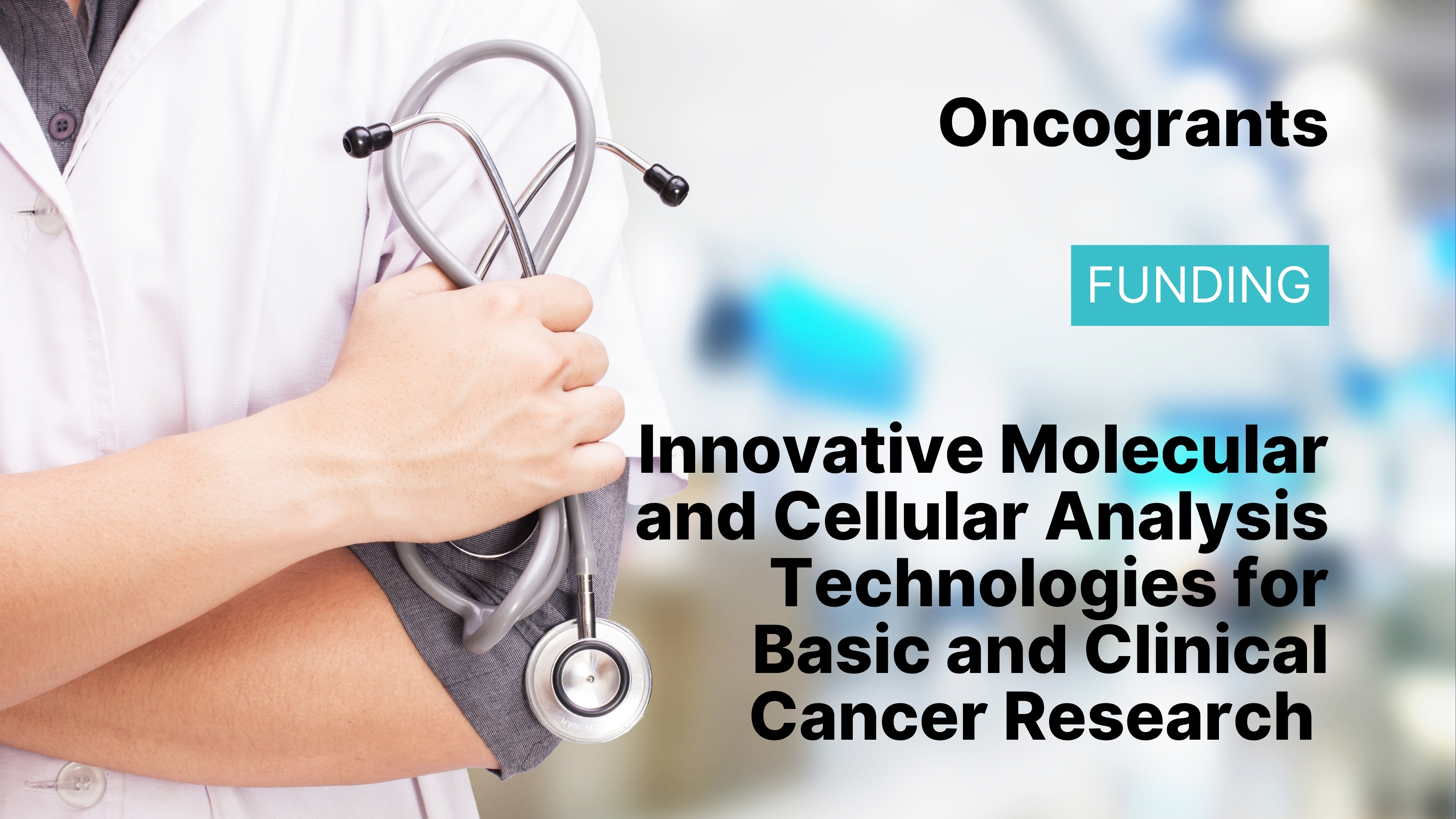 Oncogrants

FUNDING

Innovative Molecular and Cellular Analysis Technologies for Basic and Clinical Cancer Research